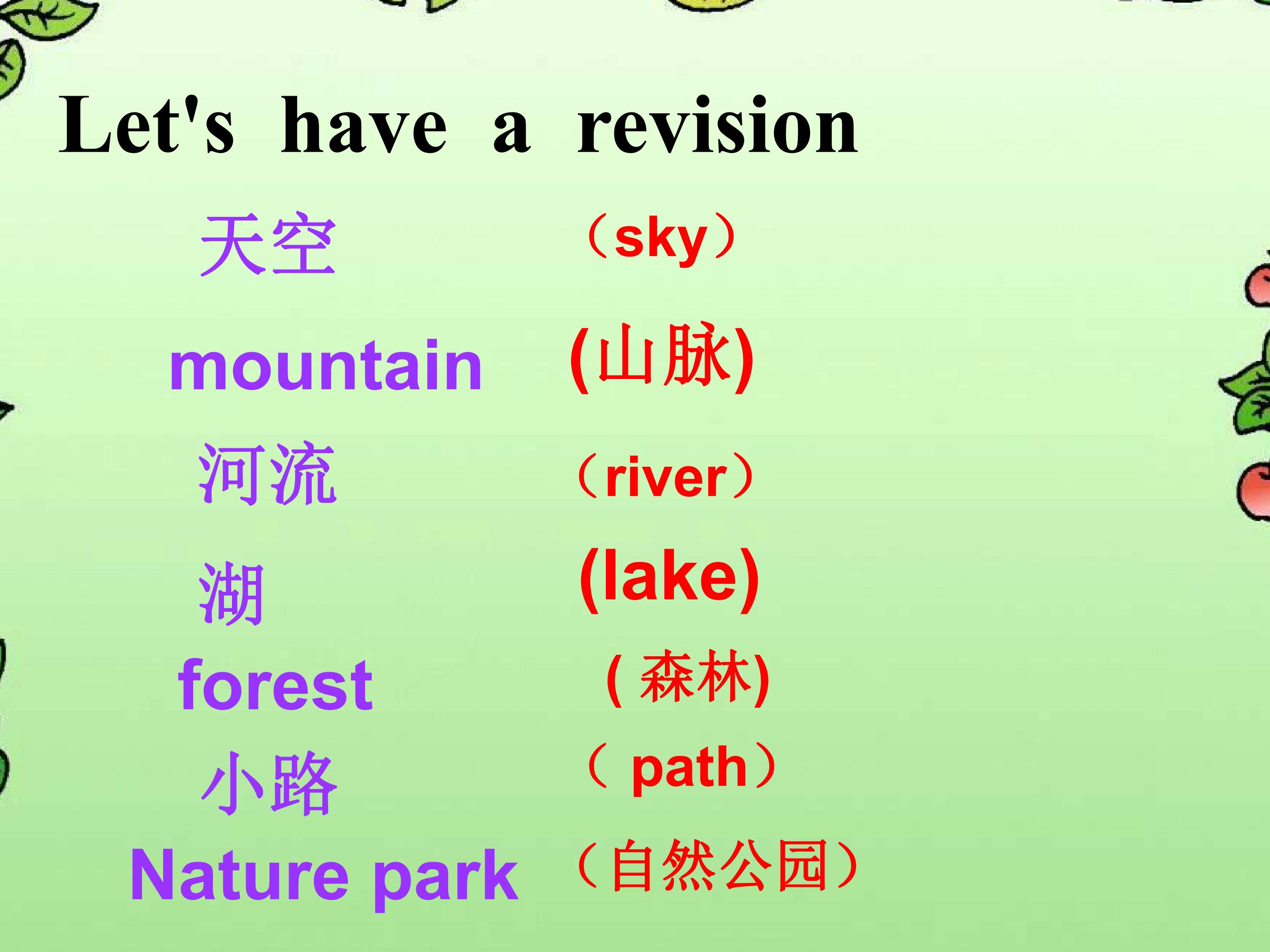 Let's have a revision

天空 （sky）

mountain (山脉)

河流 （river）

湖 (lake)

forest ( 森林)

小路 （ path）

Nature park （自然公园）